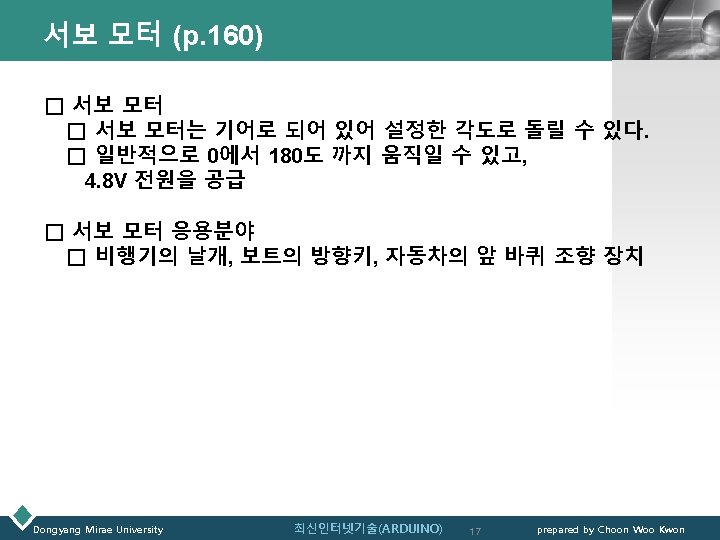 서보 모터 (p.160)

□ 서보 모터
□ 서보 모터는 기어로 되어 있어 설정한 각도로 돌릴 수 있다.
□ 일반적으로 0에서 180도 까지 움직일 수 있고, 4.8V 전원을 공급

□ 서보 모터 응용분야
□ 비행기의 날개, 보트의 방향키, 자동차의 앞 바퀴 조향 장치

Dongyang Mirae University 최신인터넷기술(ARDUINO) 17 prepared by Choon Woo Kwon